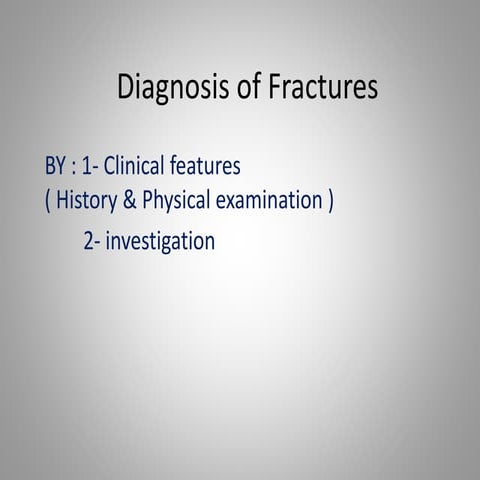 Diagnosis of Fractures

BY : 1- Clinical features
( History & Physical examination )
2- investigation